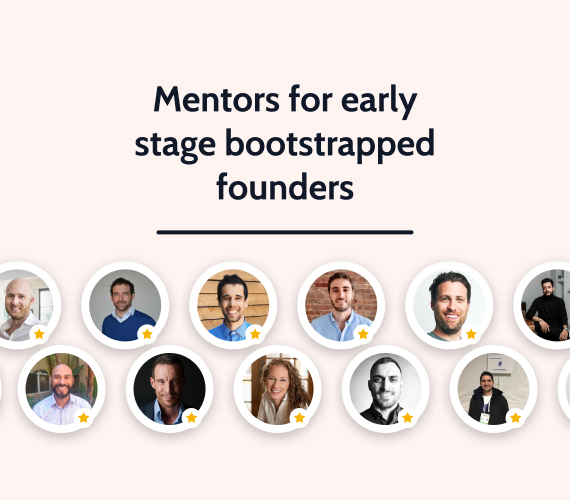 Mentors for early stage bootstrapped founders